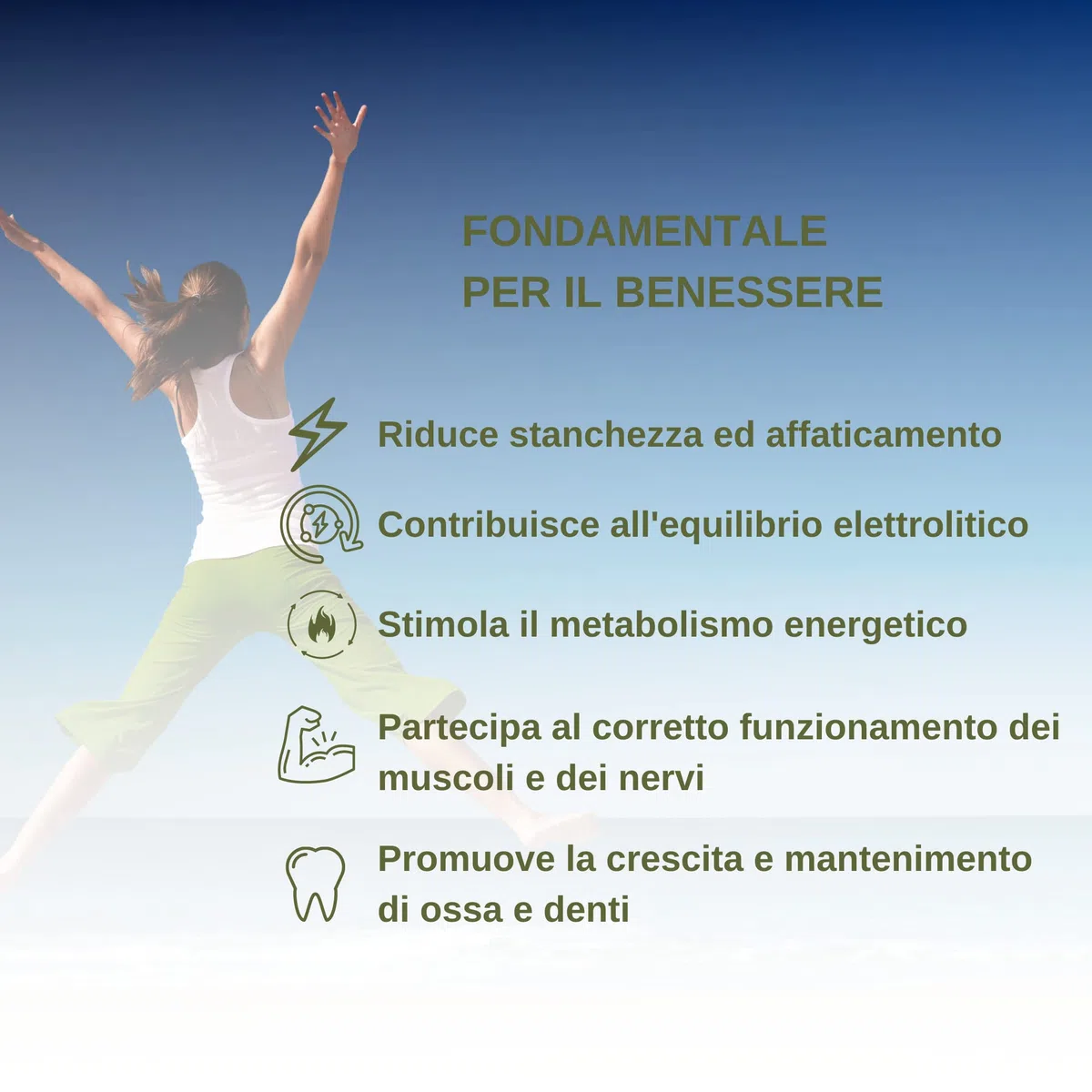 FONDAMENTALE
PER IL BENESSERE

Riduce stanchezza ed affaticamento

Contribuisce all'equilibrio elettrolitico

Stimola il metabolismo energetico

Partecipa al corretto funzionamento dei muscoli e dei nervi

Promuove la crescita e mantenimento di ossa e denti